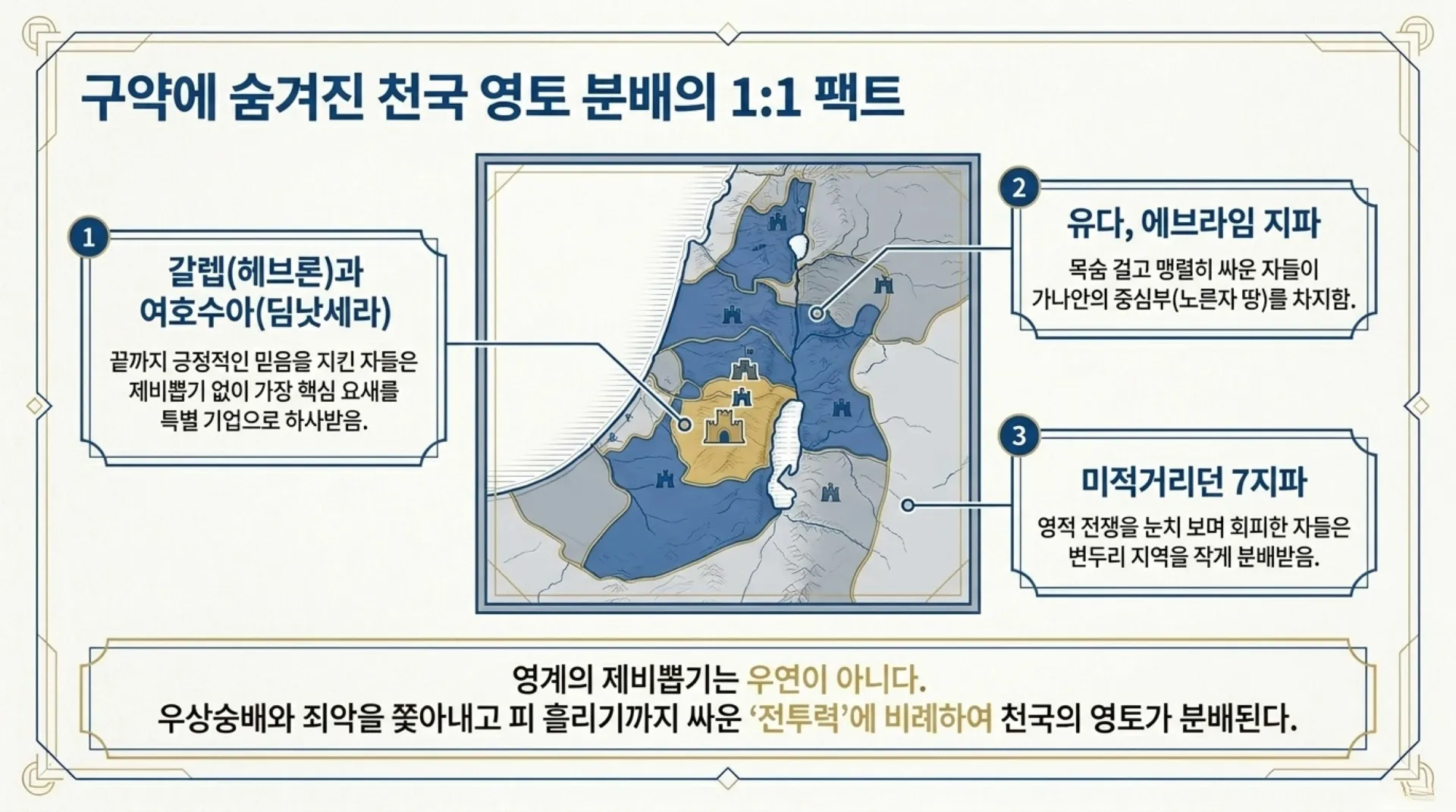 구약에 숨겨진 천국 영토 분배의 1:1 팩트

1
갈렙(헤브론)과 여호수아(딤낫세라)
끝까지 긍정적인 믿음을 지킨 자들은 제비뽑기 없이 가장 핵심 요새를 특별 기업으로 하사받음.

2
유다, 에브라임 지파
목숨 걸고 맹렬히 싸운 자들이 가나안의 중심부(노른자 땅)를 차지함.

3
미적거리던 7지파
영적 전쟁을 눈치 보며 회피한 자들은 변두리 지역을 작게 분배받음.

영계의 제비뽑기는 우연이 아니다.
우상숭배와 죄악을 쫓아내고 피 흘리기까지 싸운 '전투력'에 비례하여 천국의 영토가 분배된다.